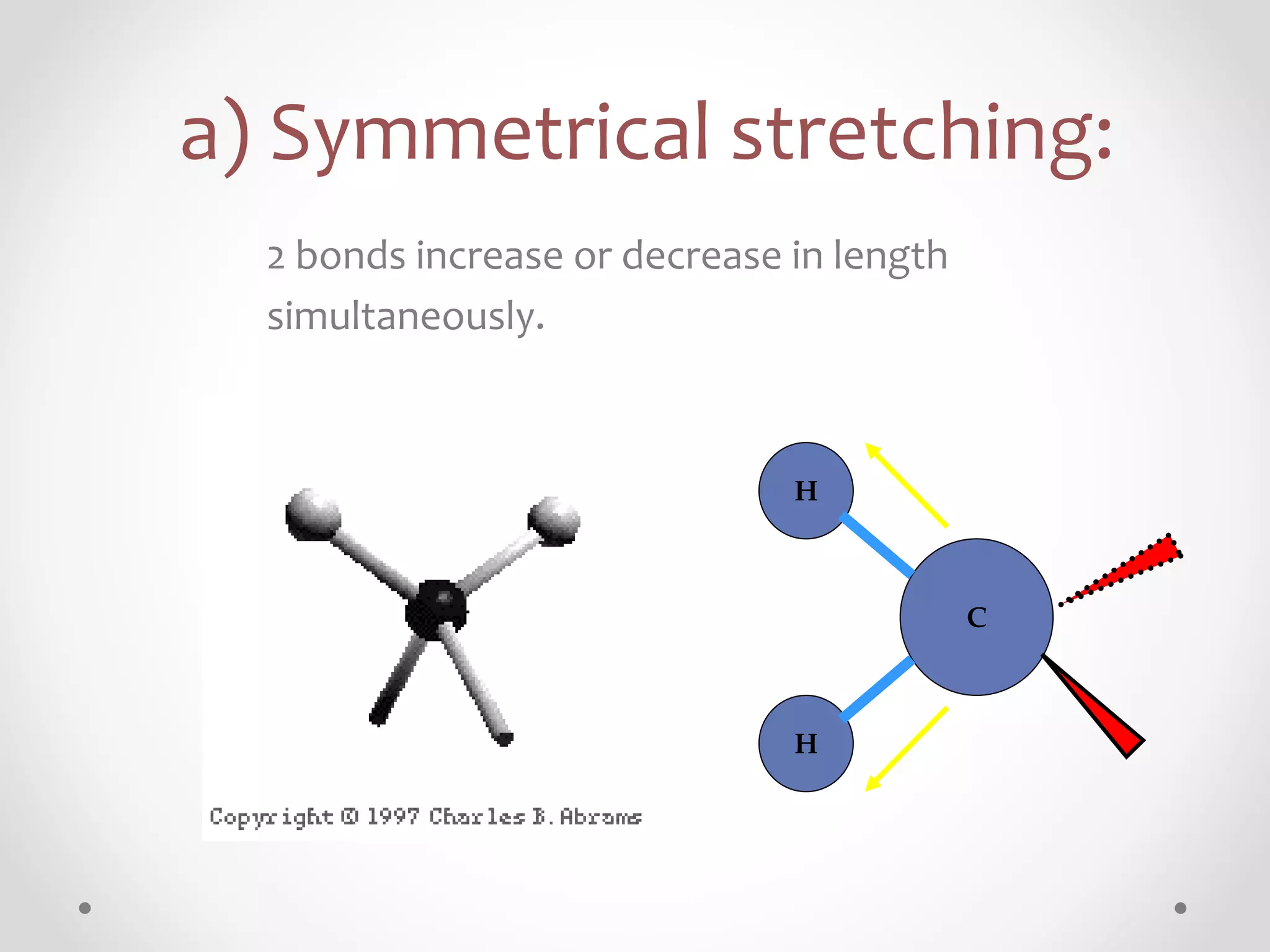 a) Symmetrical stretching:

2 bonds increase or decrease in length simultaneously.

Copyright © 1997 Charles B. Abrams

H

C

H